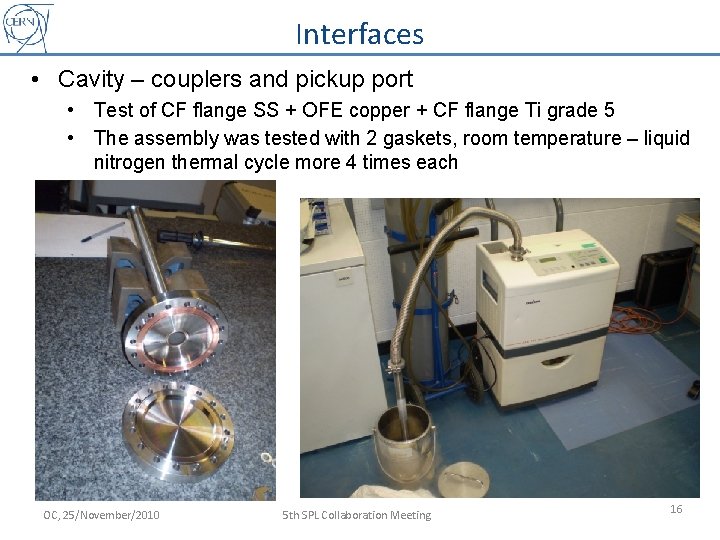 CERN

Interfaces

• Cavity – couplers and pickup port
  • Test of CF flange SS + OFE copper + CF flange Ti grade 5
  • The assembly was tested with 2 gaskets, room temperature – liquid nitrogen thermal cycle more 4 times each

OC, 25/November/2010

5th SPL Collaboration Meeting

16